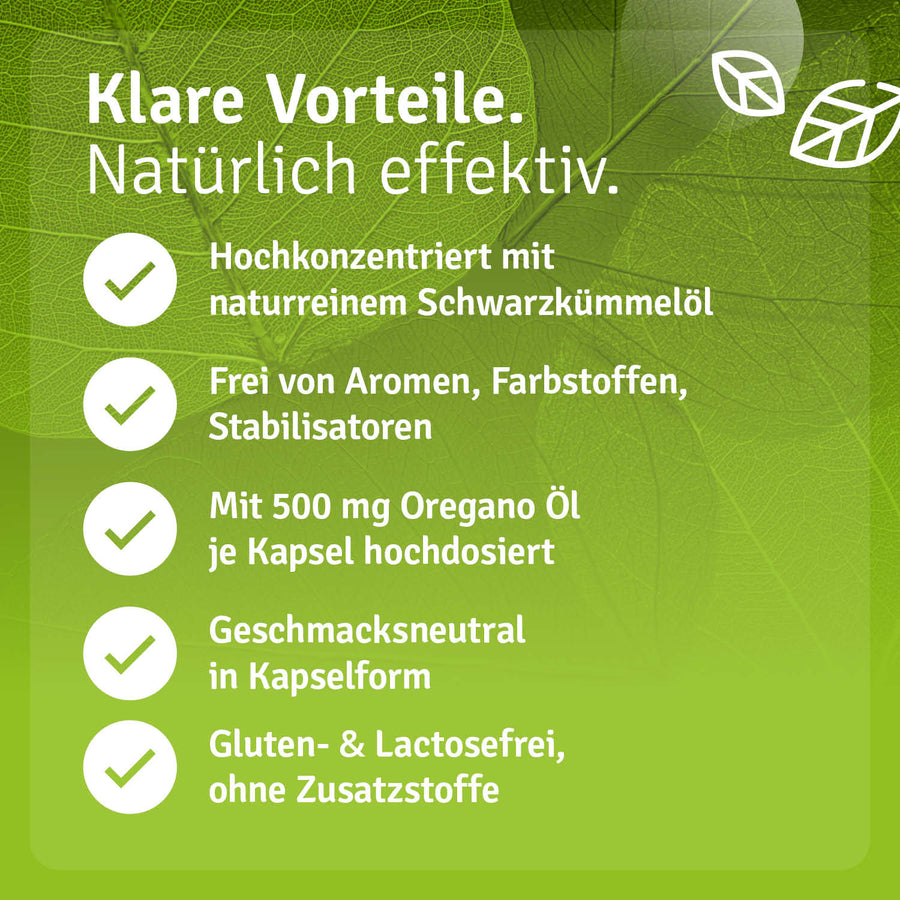 Klare Vorteile.
Natürlich effektiv.

Hochkonzentriert mit naturreinem Schwarzkümmelöl

Frei von Aromen, Farbstoffen, Stabilisatoren

Mit 500 mg Oregano Öl je Kapsel hochdosiert

Geschmacksneutral in Kapselform

Gluten- & Lactosefrei, ohne Zusatzstoffe